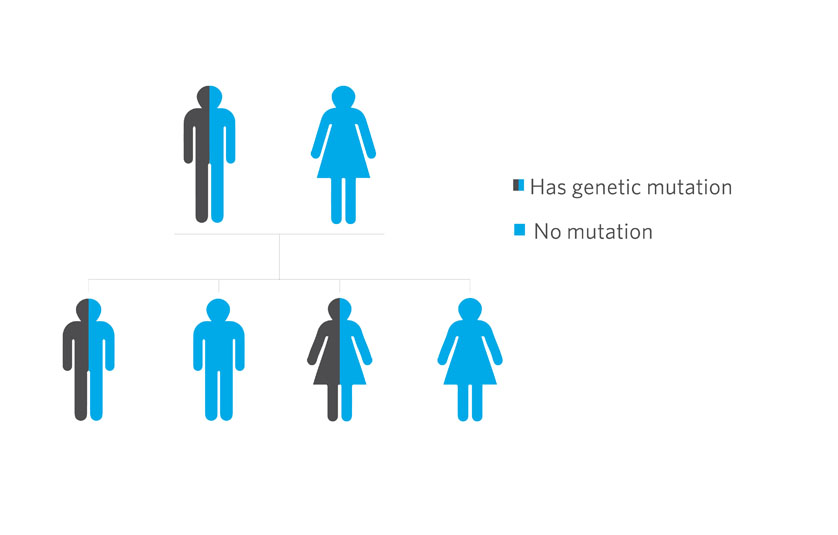 Has genetic mutation
No mutation